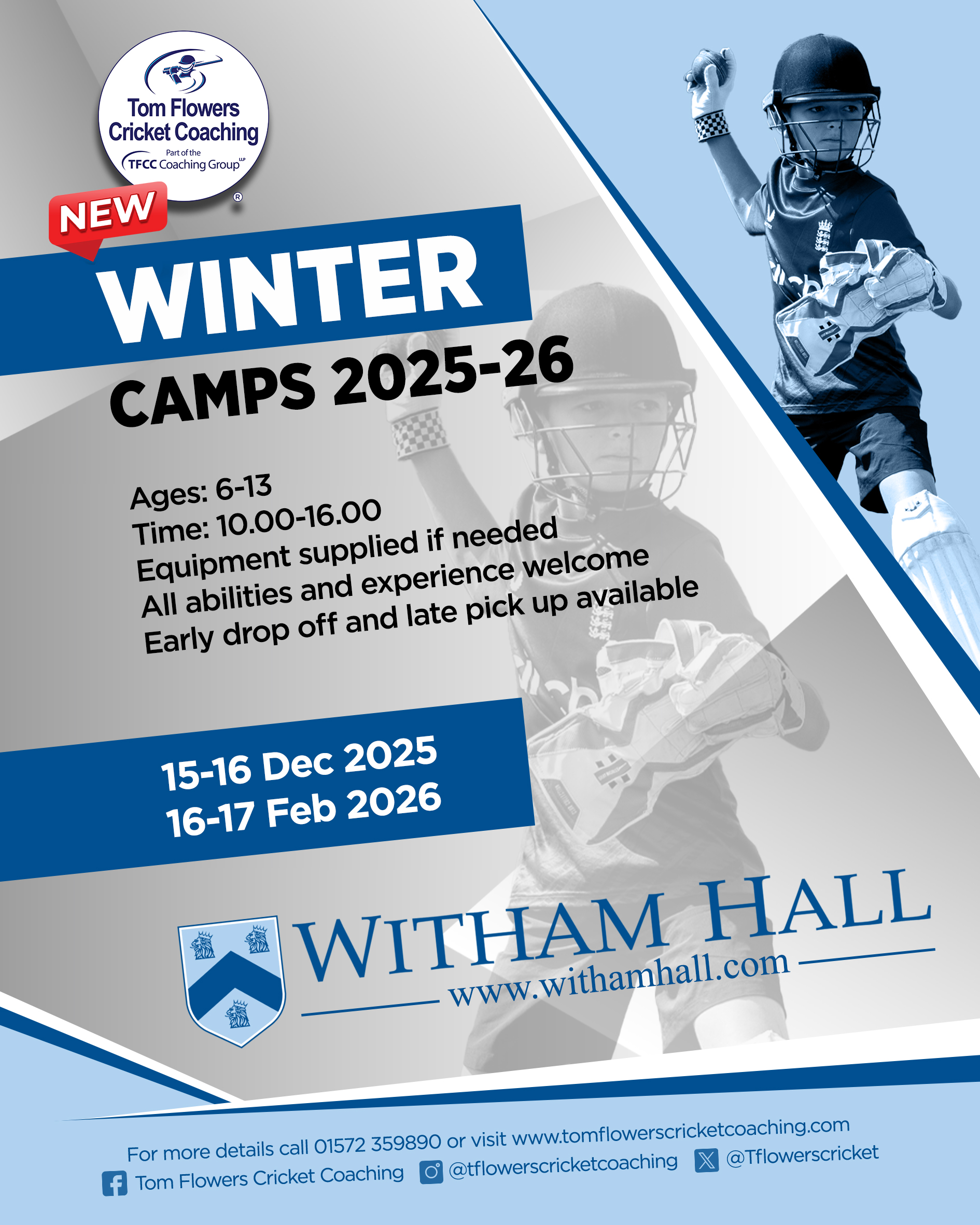 Tom Flowers Cricket Coaching
Part of the
TFCC Coaching Group LLP
®

NEW

WINTER
CAMPS 2025-26

Ages: 6-13
Time: 10.00-16.00
Equipment supplied if needed
All abilities and experience welcome
Early drop off and late pick up available

15-16 Dec 2025
16-17 Feb 2026

WITHAM HALL
www.withamhall.com

For more details call 01572 359890 or visit www.tomflowerscricketcoaching.com
Tom Flowers Cricket Coaching @tflowerscricketcoaching @Tflowerscricket